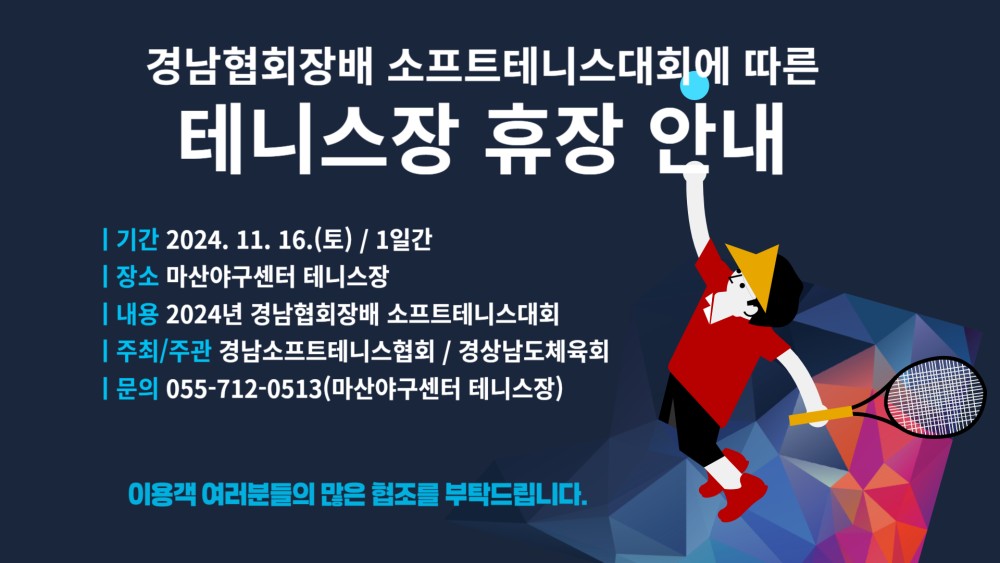 경남협회장배 소프트테니스대회에 따른
테니스장 휴장 안내

| 기간 2024. 11. 16.(토) / 1일간
| 장소 마산야구센터 테니스장
| 내용 2024년 경남협회장배 소프트테니스대회
| 주최/주관 경남소프트테니스협회 / 경상남도체육회
| 문의 055-712-0513(마산야구센터 테니스장)

이용객 여러분들의 많은 협조를 부탁드립니다.